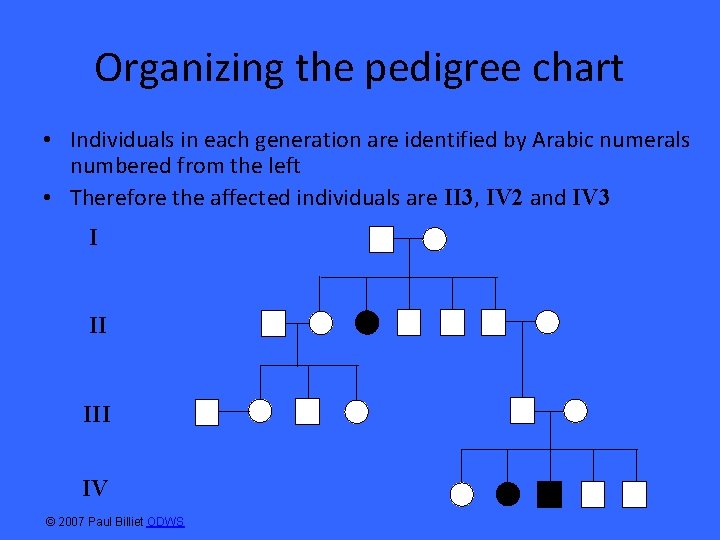 Organizing the pedigree chart

• Individuals in each generation are identified by Arabic numerals numbered from the left

• Therefore the affected individuals are II3, IV2 and IV3

I

II

III

IV

© 2007 Paul Billiet ODWS